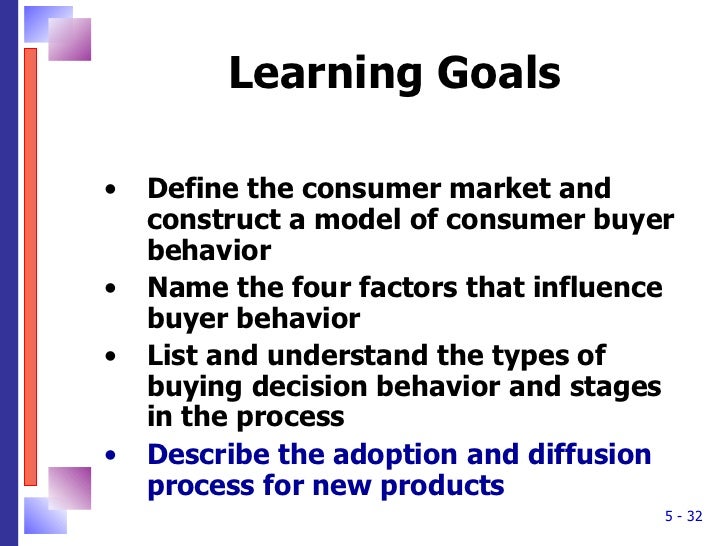 Learning Goals

• Define the consumer market and construct a model of consumer buyer behavior
• Name the four factors that influence buyer behavior
• List and understand the types of buying decision behavior and stages in the process
• Describe the adoption and diffusion process for new products

5 - 32